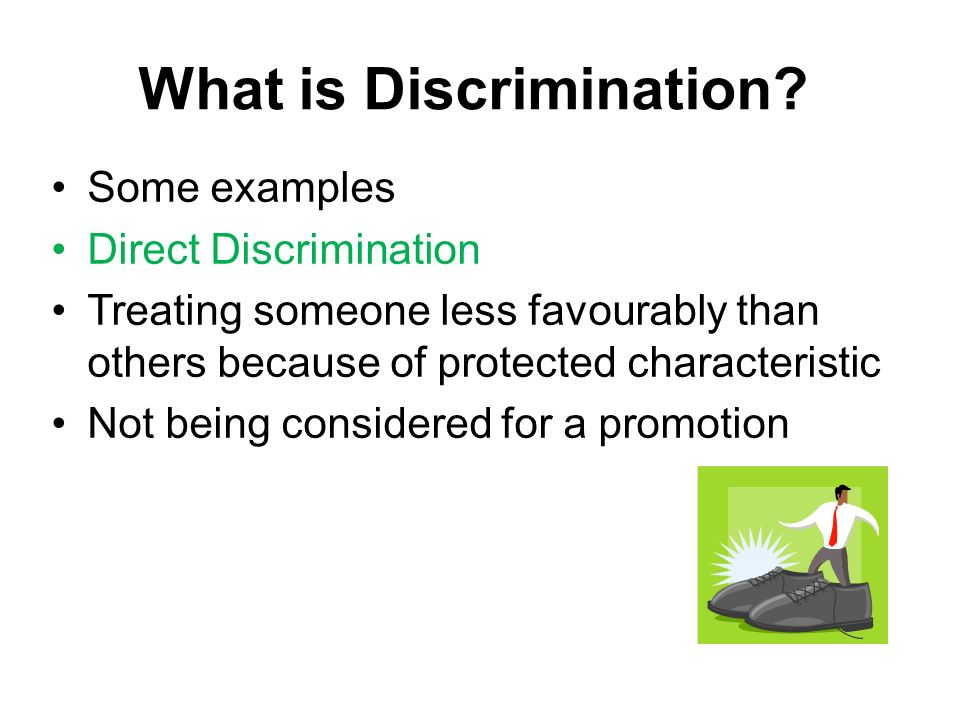 What is Discrimination?

• Some examples
• Direct Discrimination
• Treating someone less favourably than others because of protected characteristic
• Not being considered for a promotion